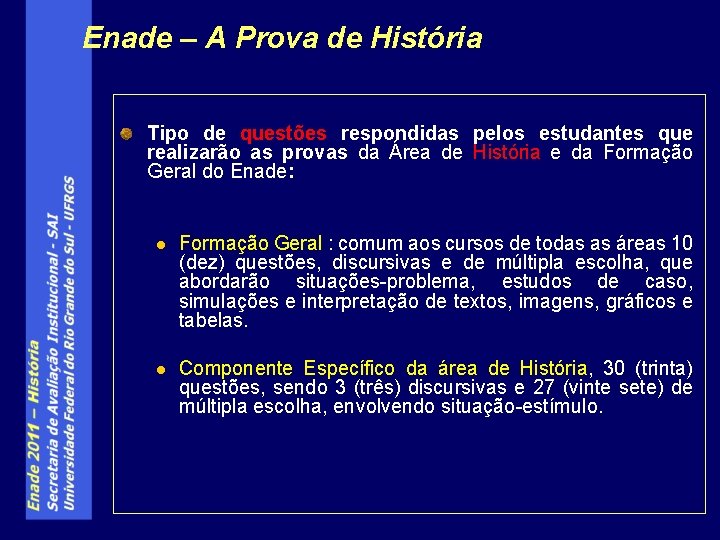 Enade – A Prova de História

Tipo de questões respondidas pelos estudantes que realizarão as provas da Área de História e da Formação Geral do Enade:

Formação Geral : comum aos cursos de todas as áreas 10 (dez) questões, discursivas e de múltipla escolha, que abordarão situações-problema, estudos de caso, simulações e interpretação de textos, imagens, gráficos e tabelas.

Componente Específico da área de História, 30 (trinta) questões, sendo 3 (três) discursivas e 27 (vinte sete) de múltipla escolha, envolvendo situação-estímulo.

Enade 2011 – História
Secretaria de Avaliação Institucional - SAI
Universidade Federal do Rio Grande do Sul - UFRGS